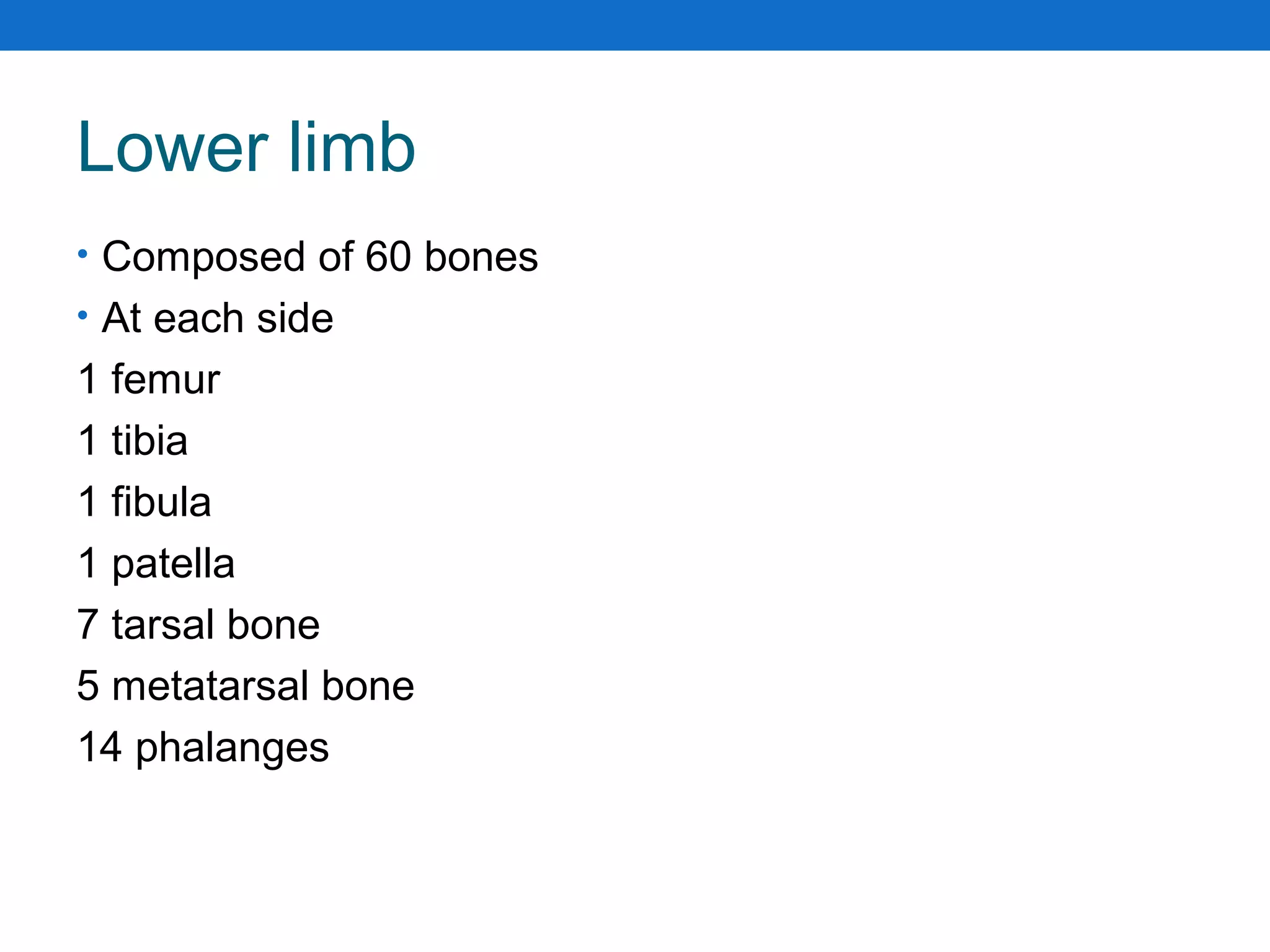 Lower limb

• Composed of 60 bones
• At each side

1 femur
1 tibia
1 fibula
1 patella
7 tarsal bone
5 metatarsal bone
14 phalanges